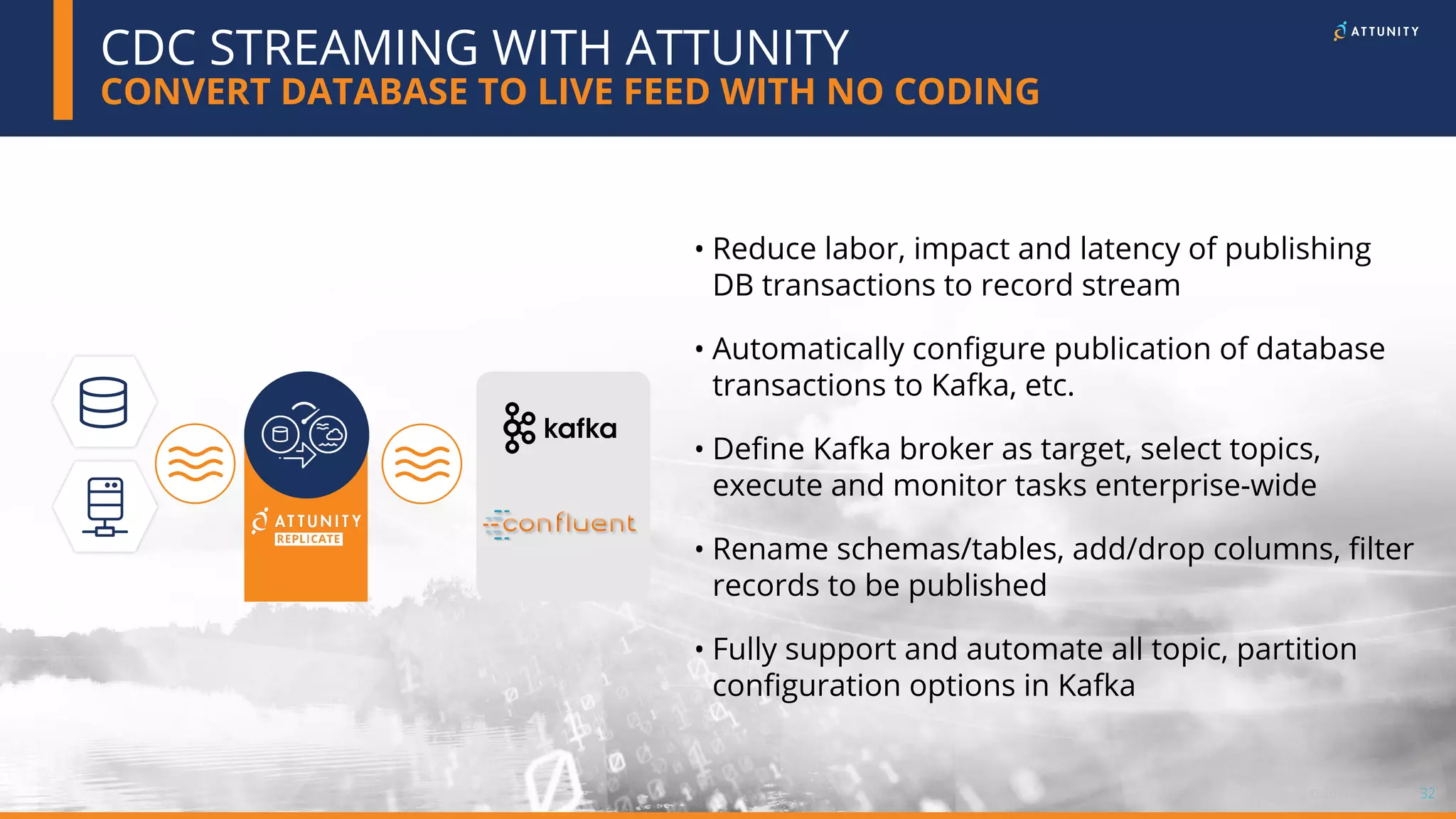 CDC STREAMING WITH ATTUNITY
CONVERT DATABASE TO LIVE FEED WITH NO CODING

ATTUNITY

ATTUNITY
REPLICATE

kafka

confluent

• Reduce labor, impact and latency of publishing DB transactions to record stream

• Automatically configure publication of database transactions to Kafka, etc.

• Define Kafka broker as target, select topics, execute and monitor tasks enterprise-wide

• Rename schemas/tables, add/drop columns, filter records to be published

• Fully support and automate all topic, partition configuration options in Kafka

32